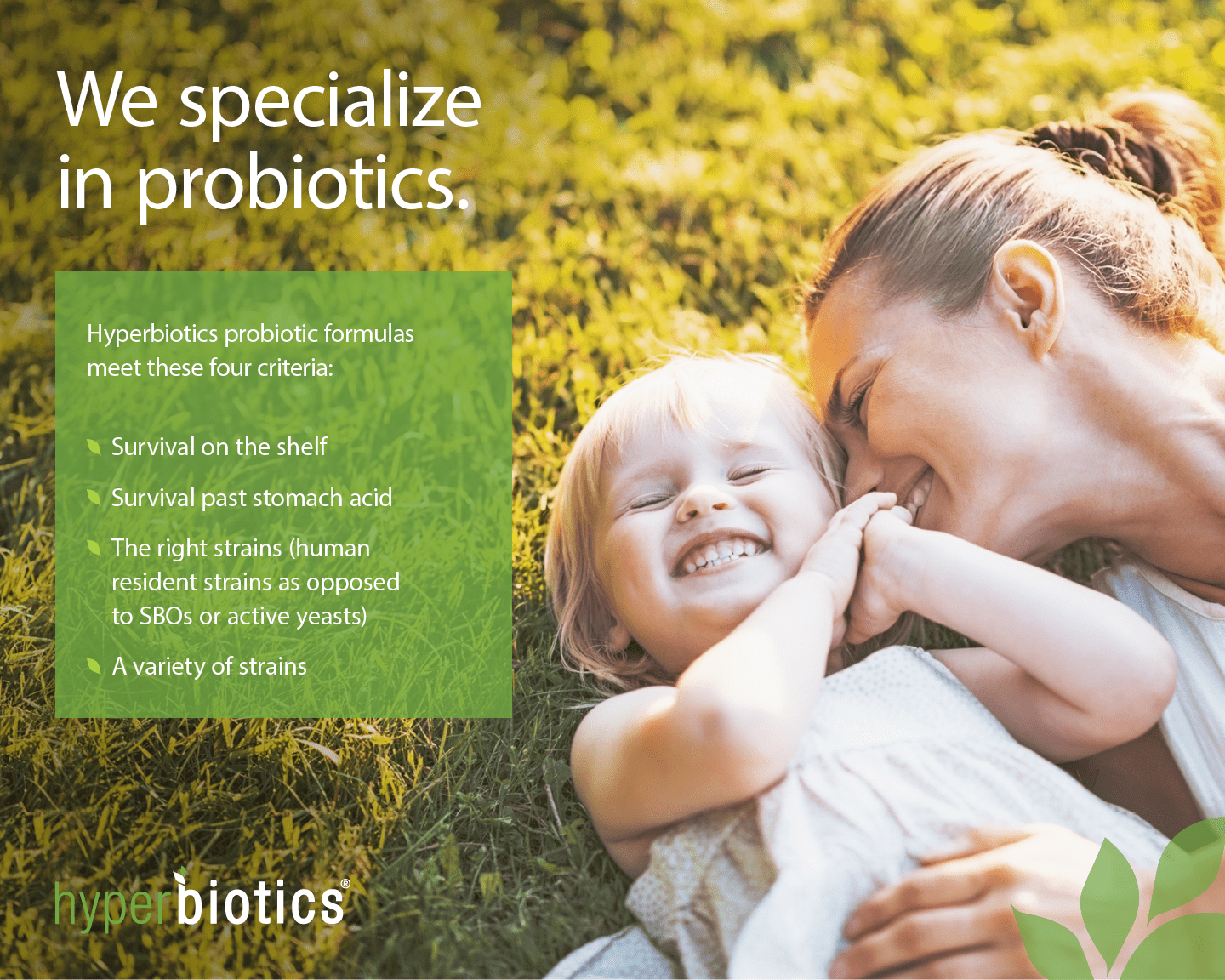 We specialize in probiotics.

Hyperbiotics probiotic formulas meet these four criteria:

Survival on the shelf

Survival past stomach acid

The right strains (human resident strains as opposed to SBOs or active yeasts)

A variety of strains

hyperbiotics®